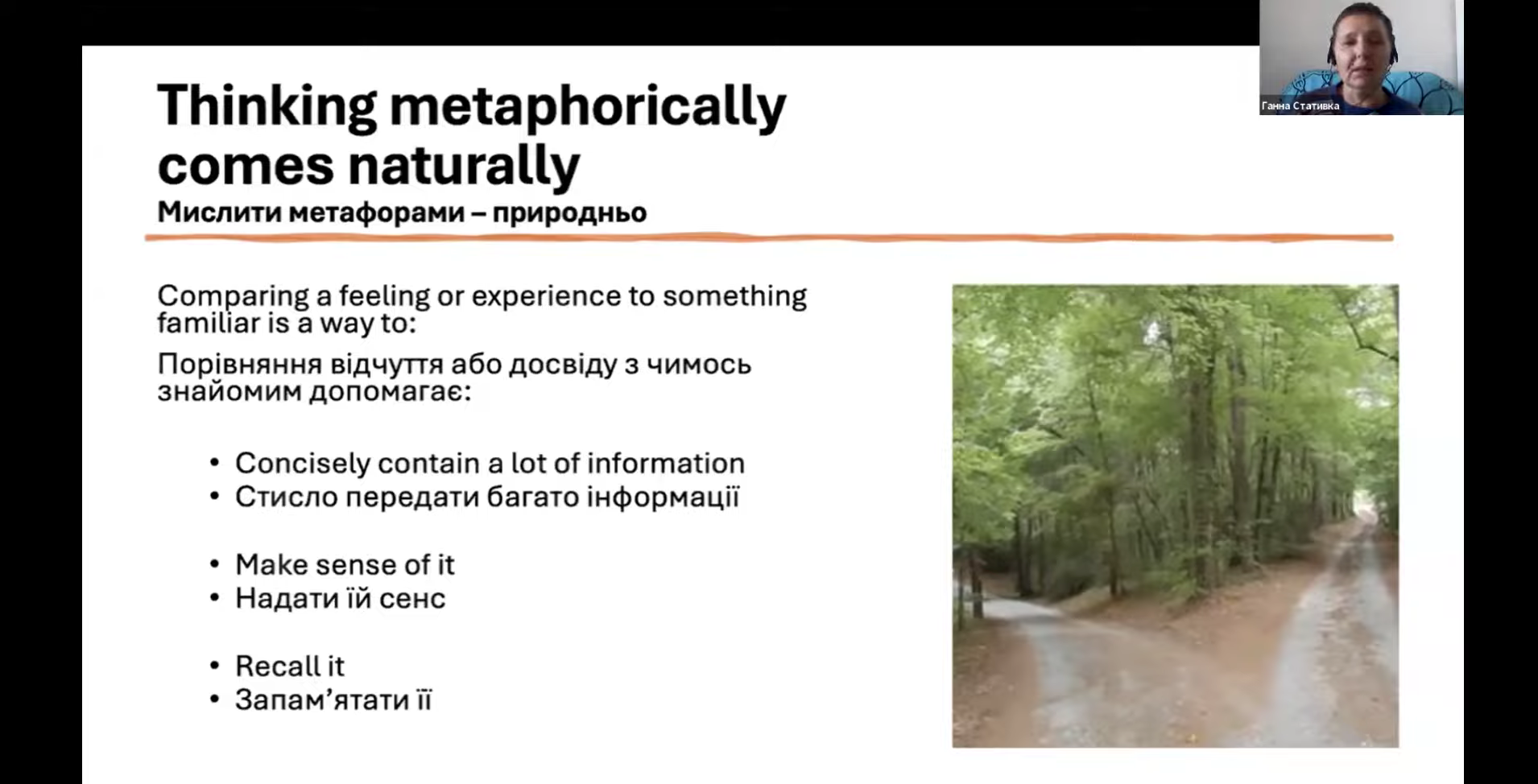 Ганна Стативка

Thinking metaphorically comes naturally
Мислити метафорами – природньо

Comparing a feeling or experience to something familiar is a way to:
Порівняння відчуття або досвіду з чимось знайомим допомагає:

• Concisely contain a lot of information
• Стисло передати багато інформації

• Make sense of it
• Надати їй сенс

• Recall it
• Запам'ятати її